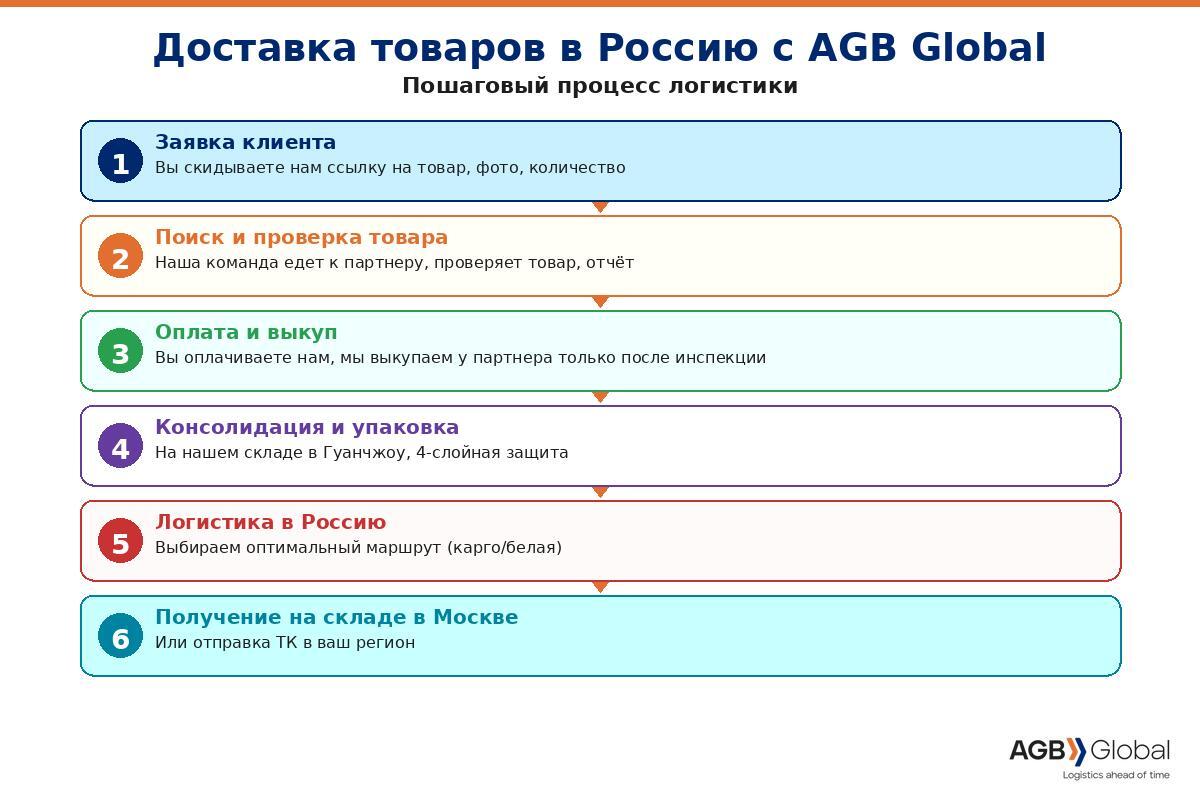 Доставка товаров в Россию с AGB Global

Пошаговый процесс логистики

1
Заявка клиента
Вы скидываете нам ссылку на товар, фото, количество

2
Поиск и проверка товара
Наша команда едет к партнеру, проверяет товар, отчёт

3
Оплата и выкуп
Вы оплачиваете нам, мы выкупаем у партнера только после инспекции

4
Консолидация и упаковка
На нашем складе в Гуанчжоу, 4-слойная защита

5
Логистика в Россию
Выбираем оптимальный маршрут (карго/белая)

6
Получение на складе в Москве
Или отправка ТК в ваш регион

AGB Global
Logistics ahead of time